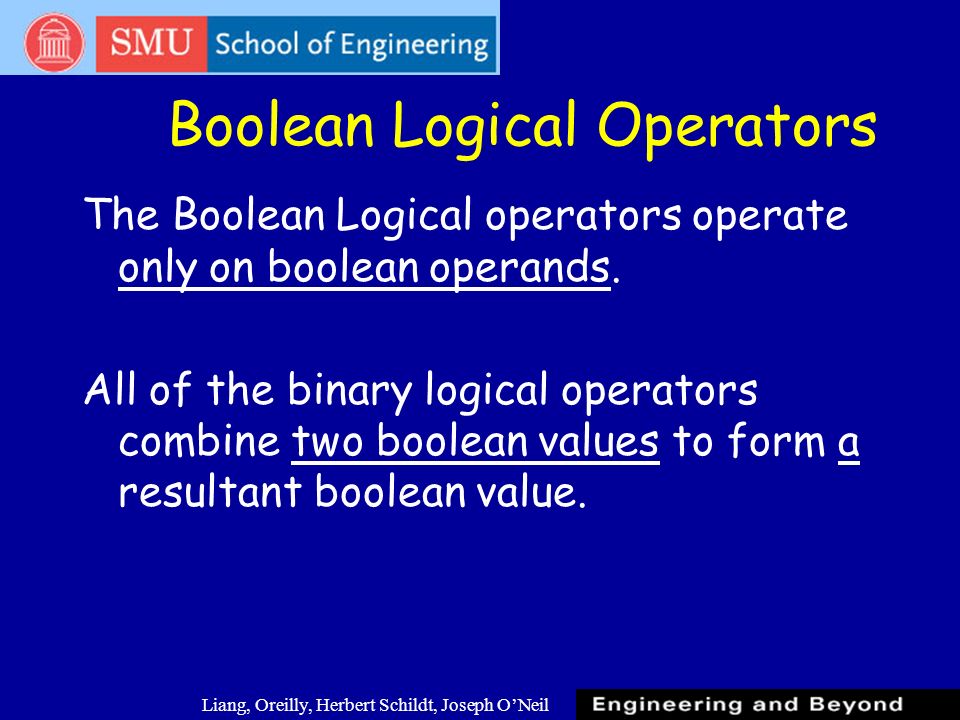 SMU School of Engineering

Boolean Logical Operators

The Boolean Logical operators operate only on boolean operands.

All of the binary logical operators combine two boolean values to form a resultant boolean value.

Liang, Oreilly, Herbert Schildt, Joseph O'Neil

Engineering and Beyond